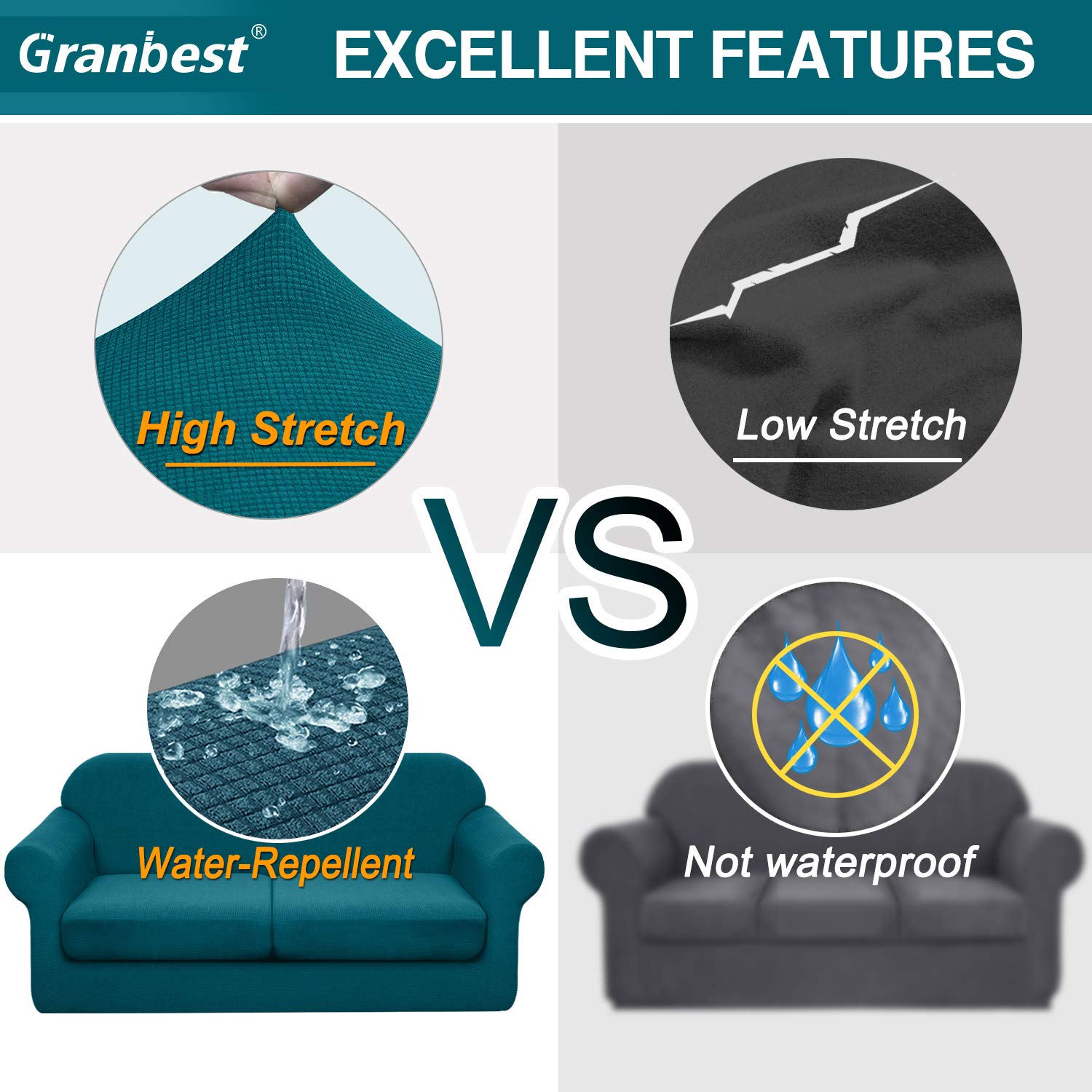 Granbest®

EXCELLENT FEATURES

High Stretch

Low Stretch

VS

Water-Repellent

Not waterproof